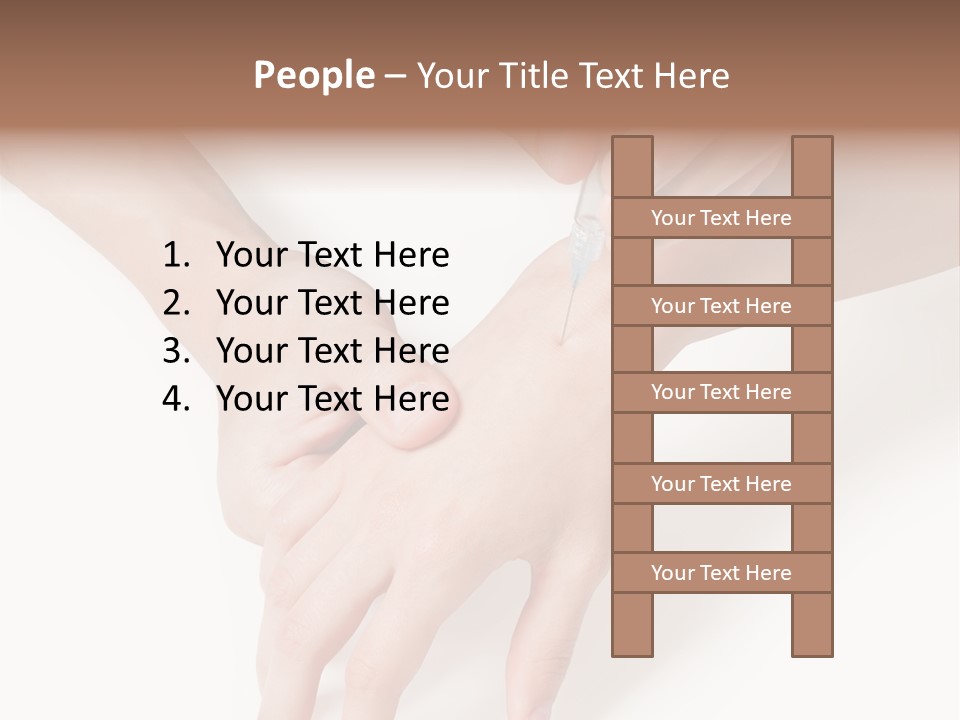 People – Your Title Text Here

1. Your Text Here
2. Your Text Here
3. Your Text Here
4. Your Text Here

Your Text Here

Your Text Here

Your Text Here

Your Text Here

Your Text Here